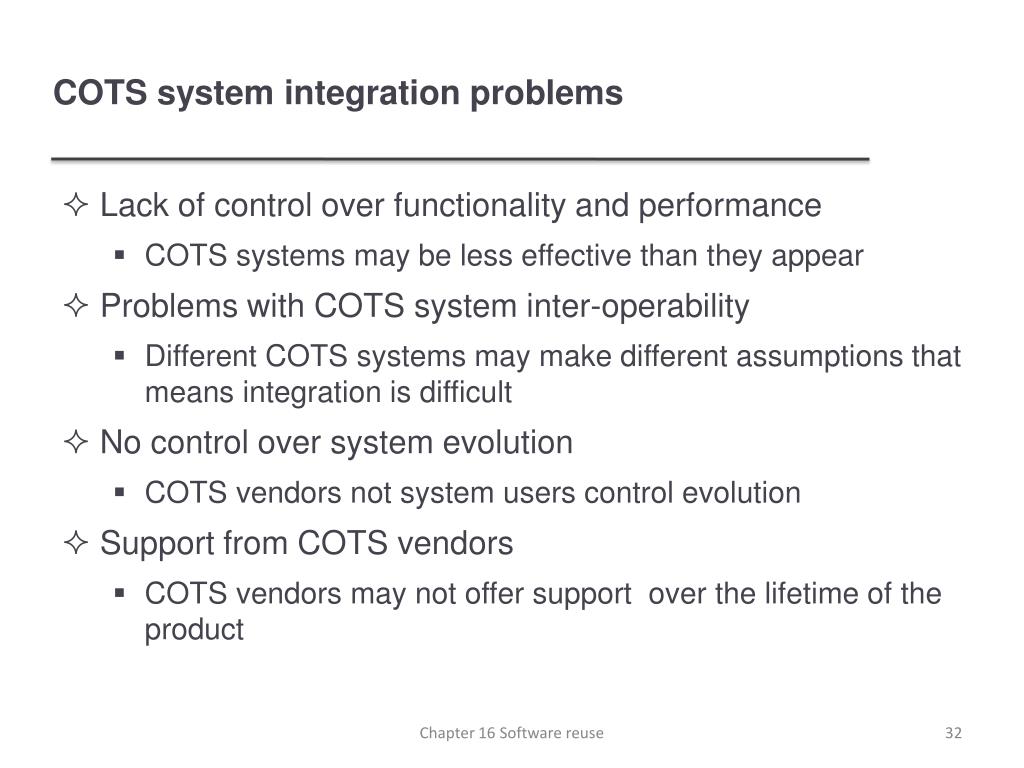 COTS system integration problems

✧ Lack of control over functionality and performance
▪ COTS systems may be less effective than they appear

✧ Problems with COTS system inter-operability
▪ Different COTS systems may make different assumptions that means integration is difficult

✧ No control over system evolution
▪ COTS vendors not system users control evolution

✧ Support from COTS vendors
▪ COTS vendors may not offer support over the lifetime of the product

Chapter 16 Software reuse

32